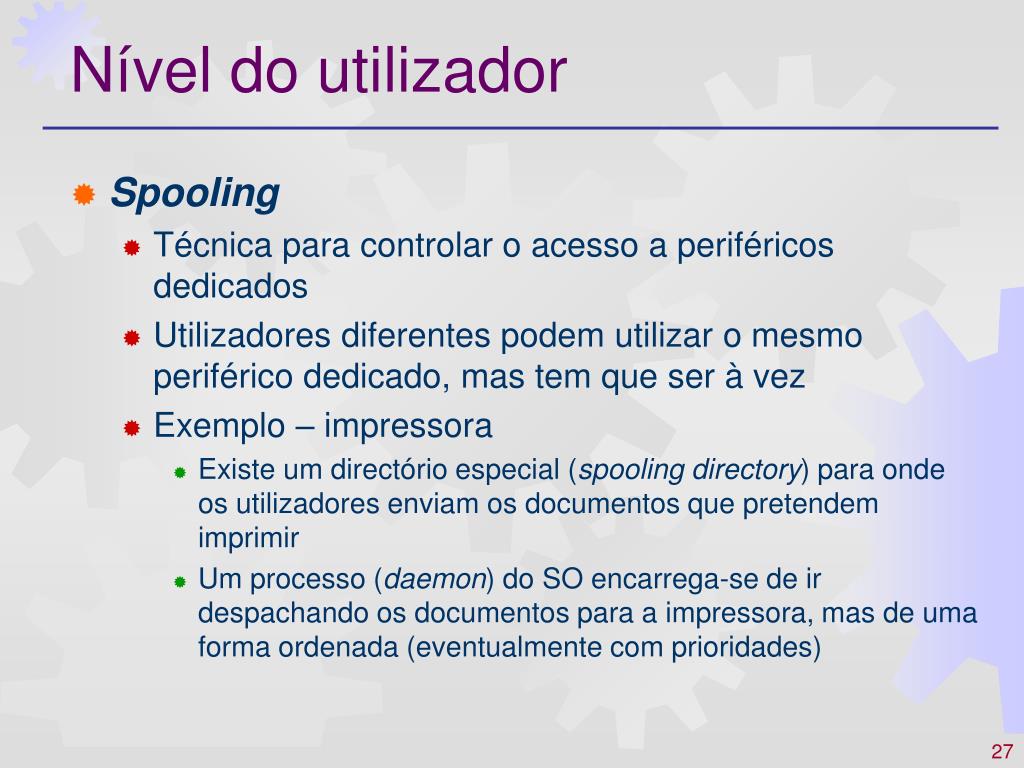 Nível do utilizador

Spooling
Técnica para controlar o acesso a periféricos dedicados
Utilizadores diferentes podem utilizar o mesmo periférico dedicado, mas tem que ser à vez
Exemplo – impressora
Existe um directório especial (spooling directory) para onde os utilizadores enviam os documentos que pretendem imprimir
Um processo (daemon) do SO encarrega-se de ir despachando os documentos para a impressora, mas de uma forma ordenada (eventualmente com prioridades)

27